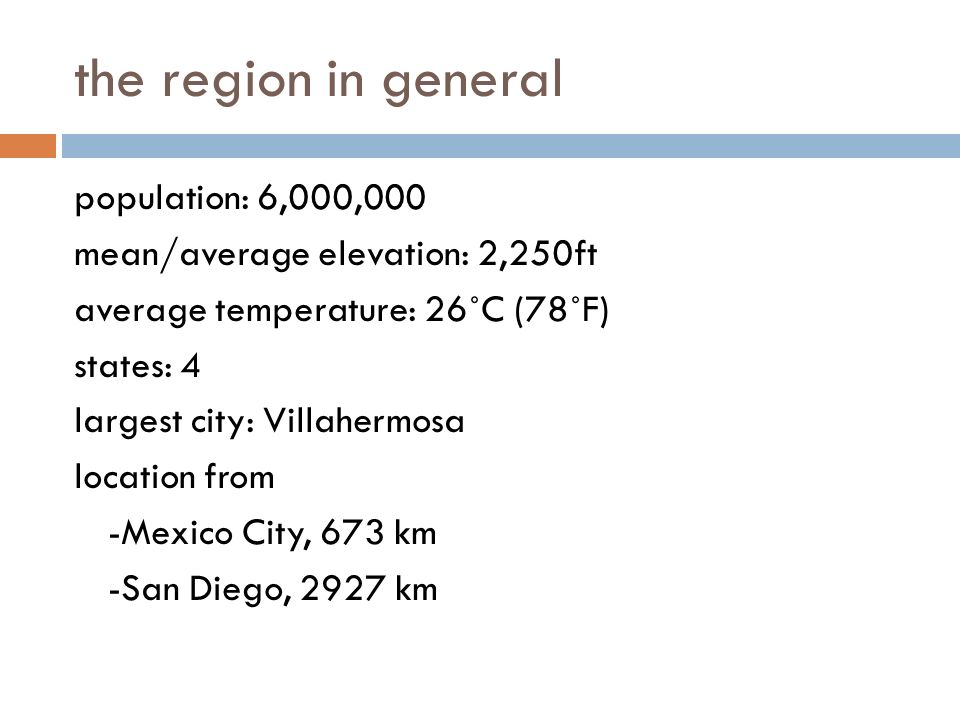 the region in general

population: 6,000,000

mean/average elevation: 2,250ft

average temperature: 26˚C (78˚F)

states: 4

largest city: Villahermosa

location from

-Mexico City, 673 km

-San Diego, 2927 km